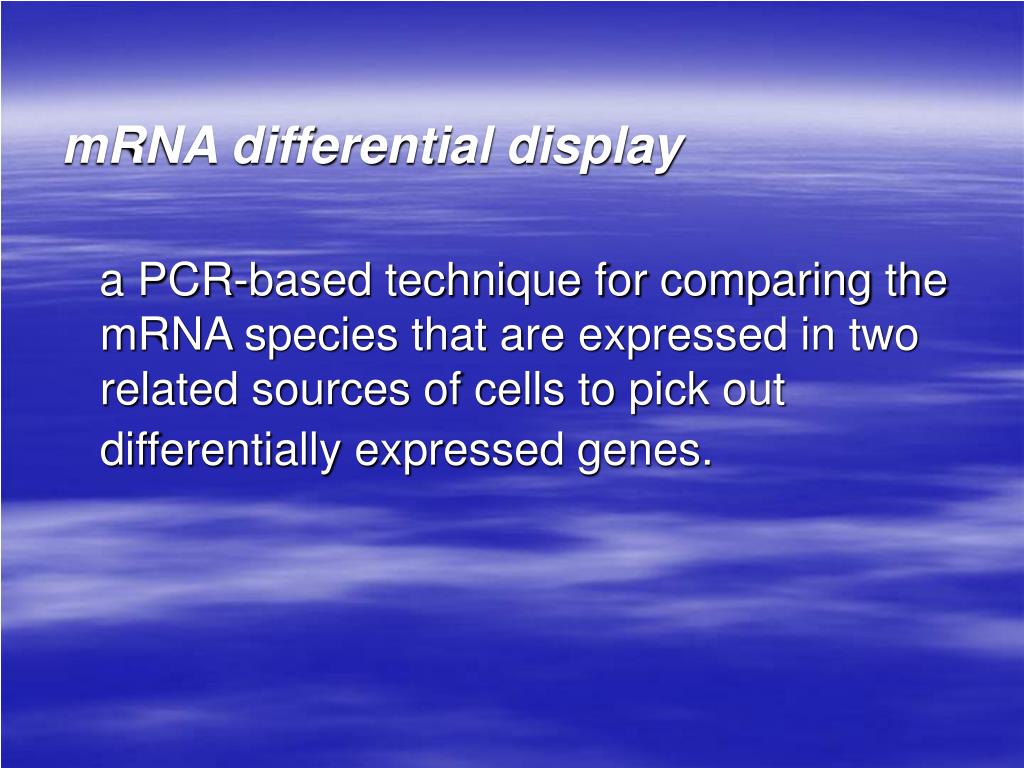 mRNA differential display

a PCR-based technique for comparing the mRNA species that are expressed in two related sources of cells to pick out differentially expressed genes.